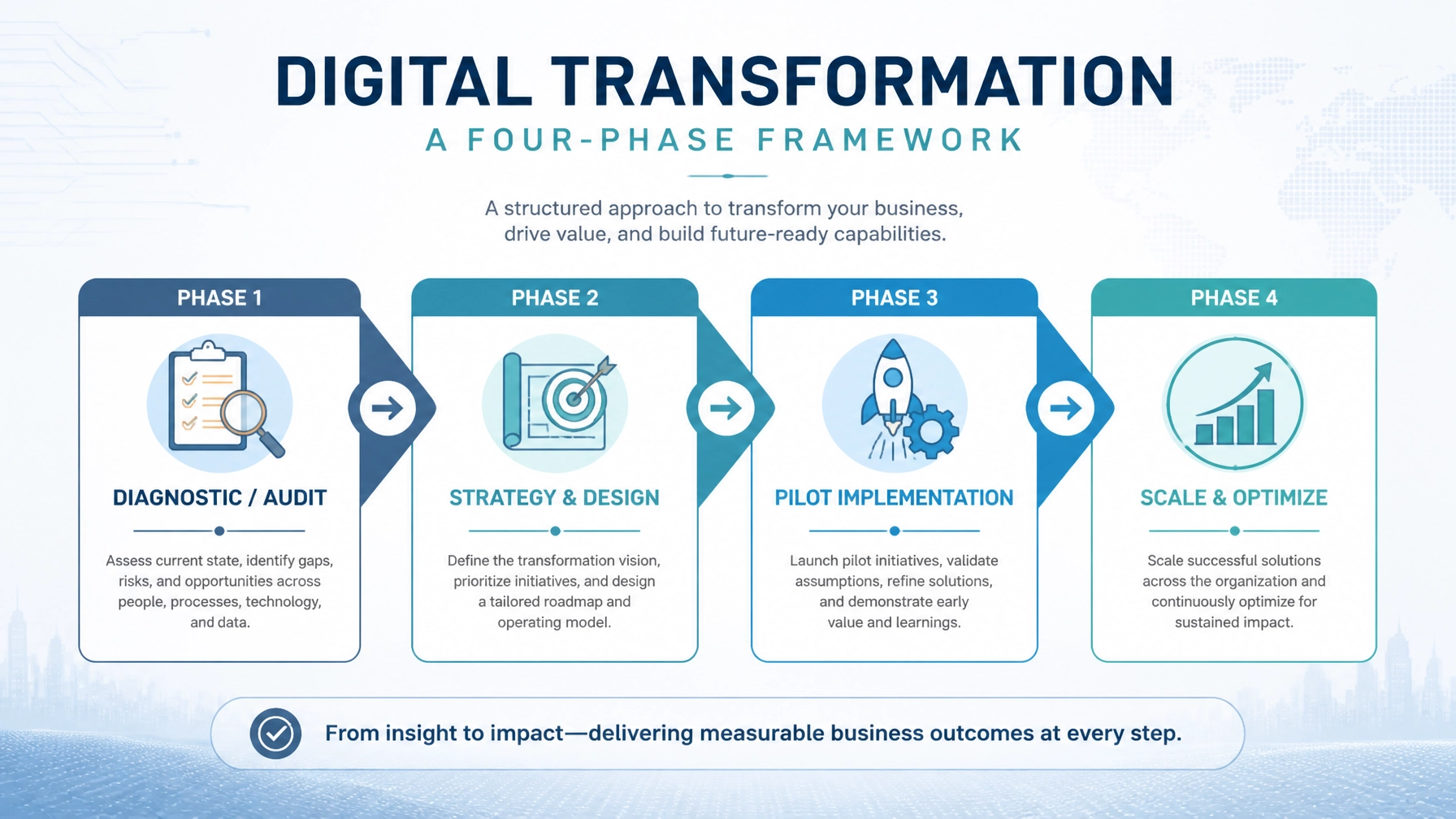 DIGITAL TRANSFORMATION
A FOUR-PHASE FRAMEWORK

A structured approach to transform your business, drive value, and build future-ready capabilities.

PHASE 1
DIAGNOSTIC / AUDIT
Assess current state, identify gaps, risks, and opportunities across people, processes, technology, and data.

PHASE 2
STRATEGY & DESIGN
Define the transformation vision, prioritize initiatives, and design a tailored roadmap and operating model.

PHASE 3
PILOT IMPLEMENTATION
Launch pilot initiatives, validate assumptions, refine solutions, and demonstrate early value and learnings.

PHASE 4
SCALE & OPTIMIZE
Scale successful solutions across the organization and continuously optimize for sustained impact.

From insight to impact—delivering measurable business outcomes at every step.